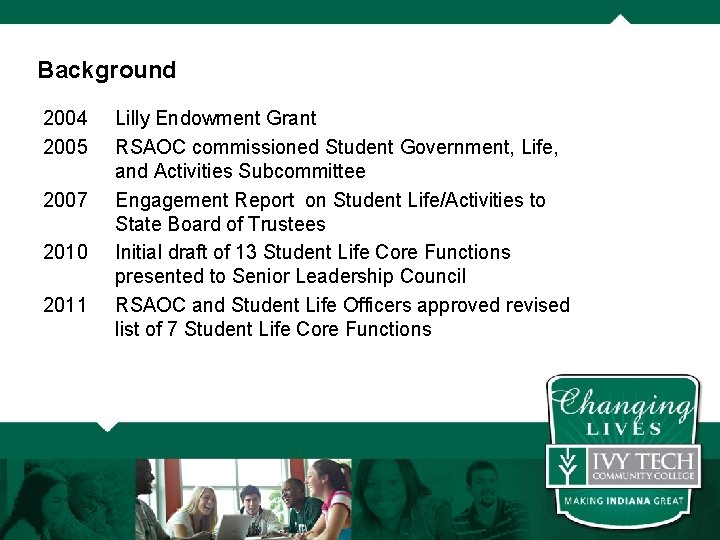 Background

2004 Lilly Endowment Grant

2005 RSAOC commissioned Student Government, Life, and Activities Subcommittee

2007 Engagement Report on Student Life/Activities to State Board of Trustees

2010 Initial draft of 13 Student Life Core Functions presented to Senior Leadership Council

2011 RSAOC and Student Life Officers approved revised list of 7 Student Life Core Functions

Changing LIVES

IVY TECH COMMUNITY COLLEGE

MAKING INDIANA GREAT